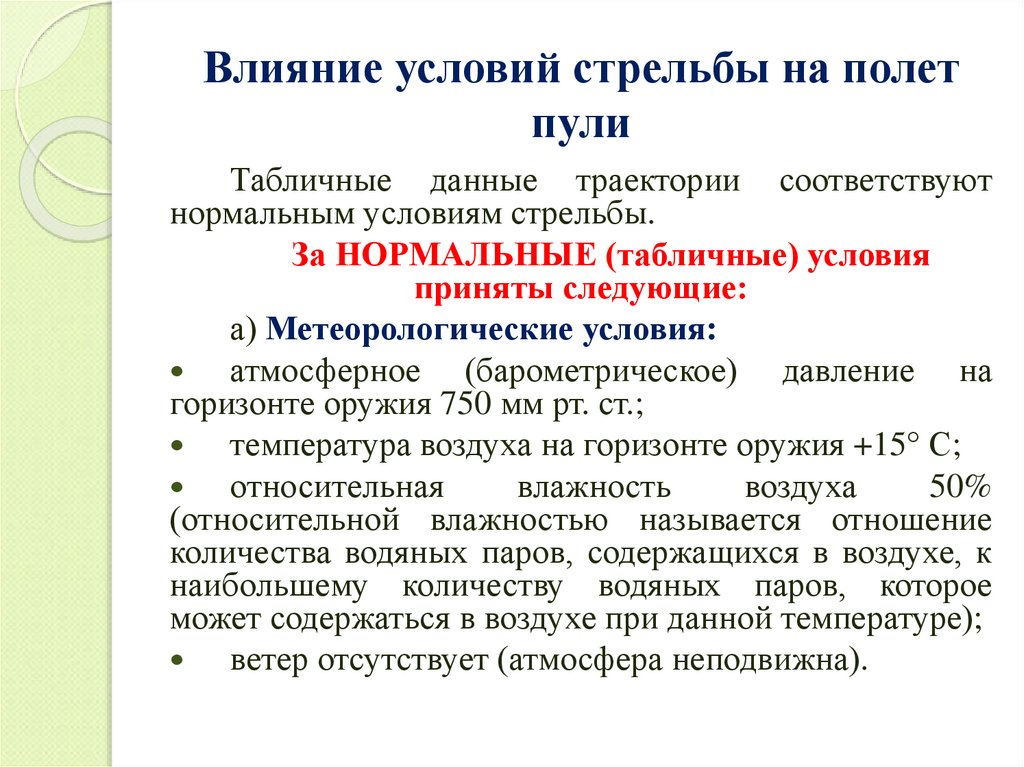 Влияние условий стрельбы на полет пули

Табличные данные траектории соответствуют нормальным условиям стрельбы.

За НОРМАЛЬНЫЕ (табличные) условия приняты следующие:

а) Метеорологические условия:

• атмосферное (барометрическое) давление на горизонте оружия 750 мм рт. ст.;

• температура воздуха на горизонте оружия +15° С;

• относительная влажность воздуха 50% (относительной влажностью называется отношение количества водяных паров, содержащихся в воздухе, к наибольшему количеству водяных паров, которое может содержаться в воздухе при данной температуре);

• ветер отсутствует (атмосфера неподвижна).